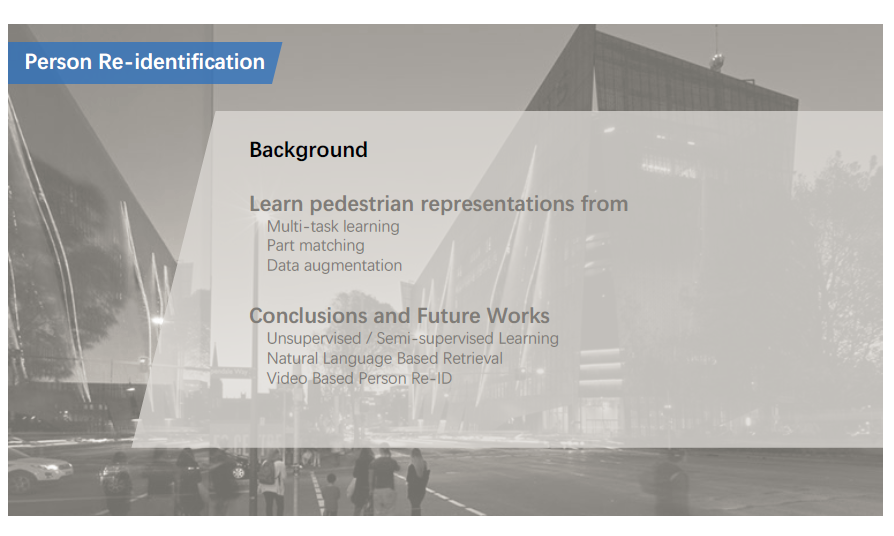 Person Re-identification

Background

Learn pedestrian representations from
Multi-task learning
Part matching
Data augmentation

Conclusions and Future Works
Unsupervised / Semi-supervised Learning
Natural Language Based Retrieval
Video Based Person Re-ID